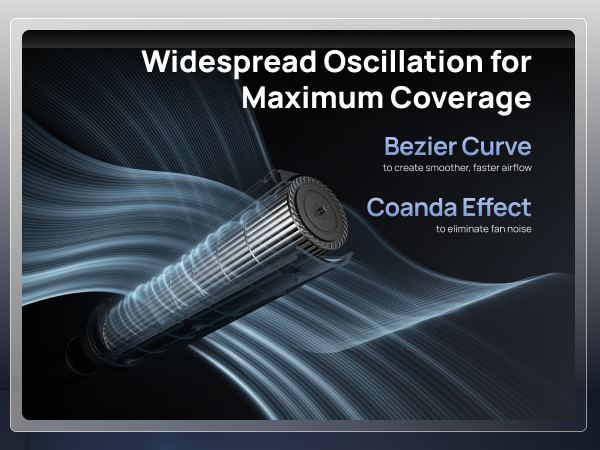 Widespread Oscillation for Maximum Coverage

Bezier Curve
to create smoother, faster airflow

Coanda Effect
to eliminate fan noise